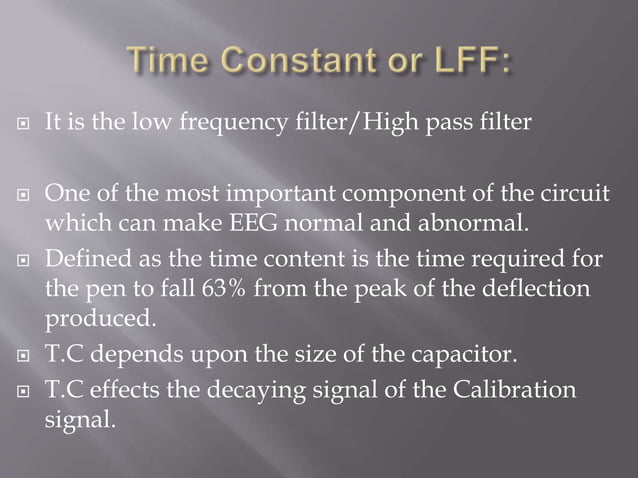 Time Constant or LFF:

It is the low frequency filter/High pass filter

One of the most important component of the circuit which can make EEG normal and abnormal.

Defined as the time content is the time required for the pen to fall 63% from the peak of the deflection produced.

T.C depends upon the size of the capacitor.

T.C effects the decaying signal of the Calibration signal.